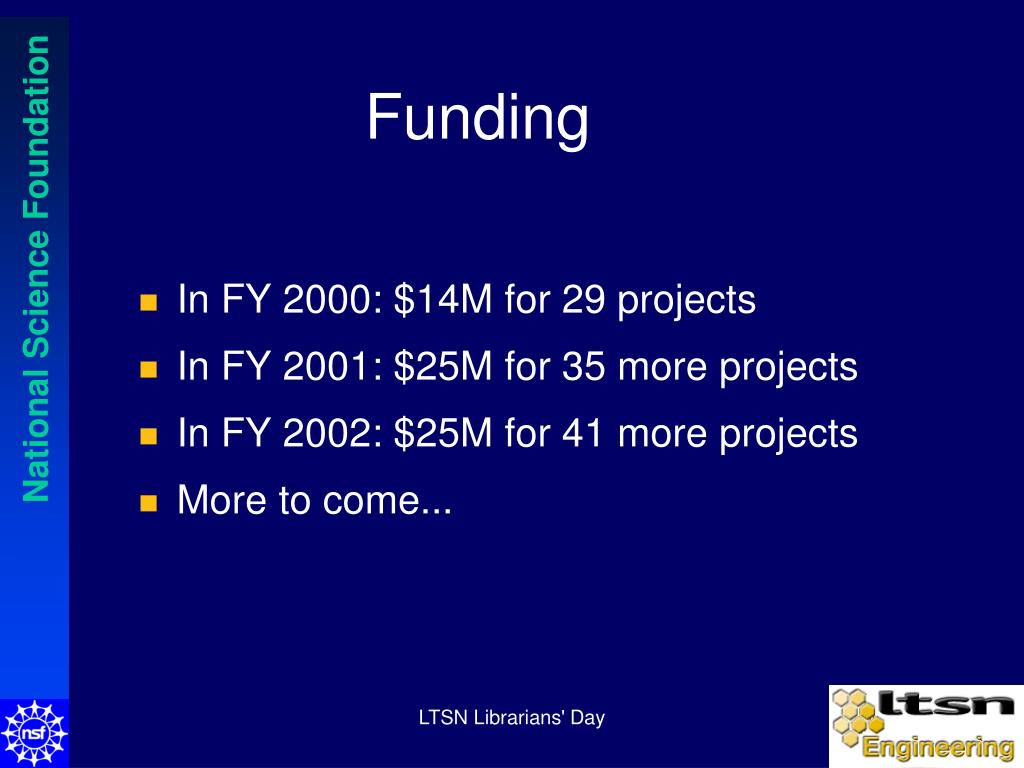 National Science Foundation

Funding

- In FY 2000: \$14M for 29 projects
- In FY 2001: \$25M for 35 more projects
- In FY 2002: \$25M for 41 more projects
- More to come...

nsf

LTSN Librarians' Day

ltsn Engineering